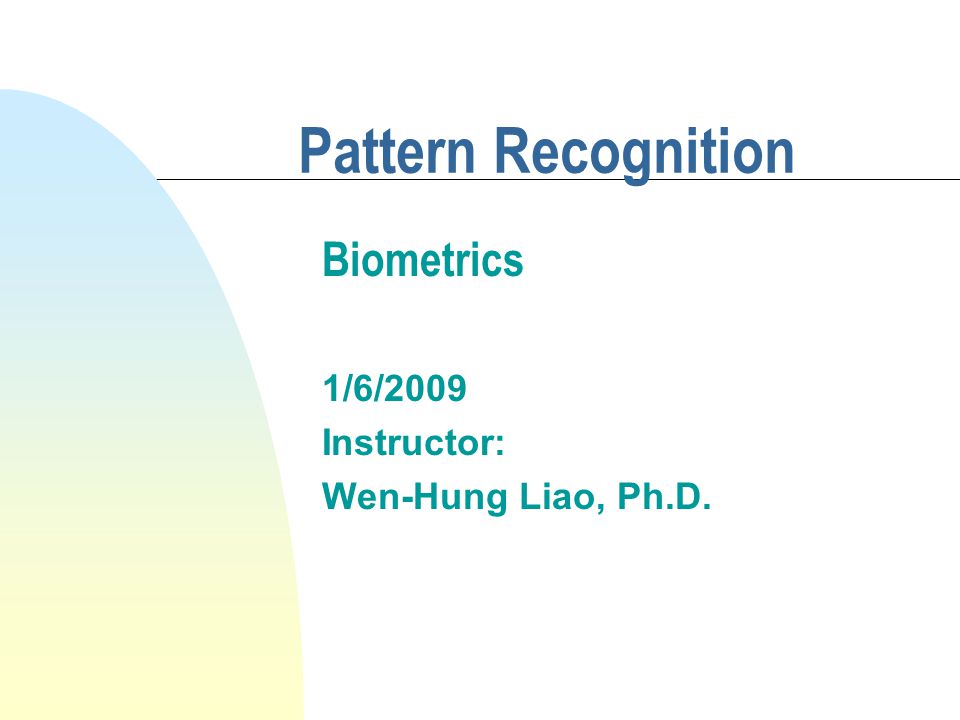 Pattern Recognition

Biometrics

1/6/2009
Instructor:
Wen-Hung Liao, Ph.D.